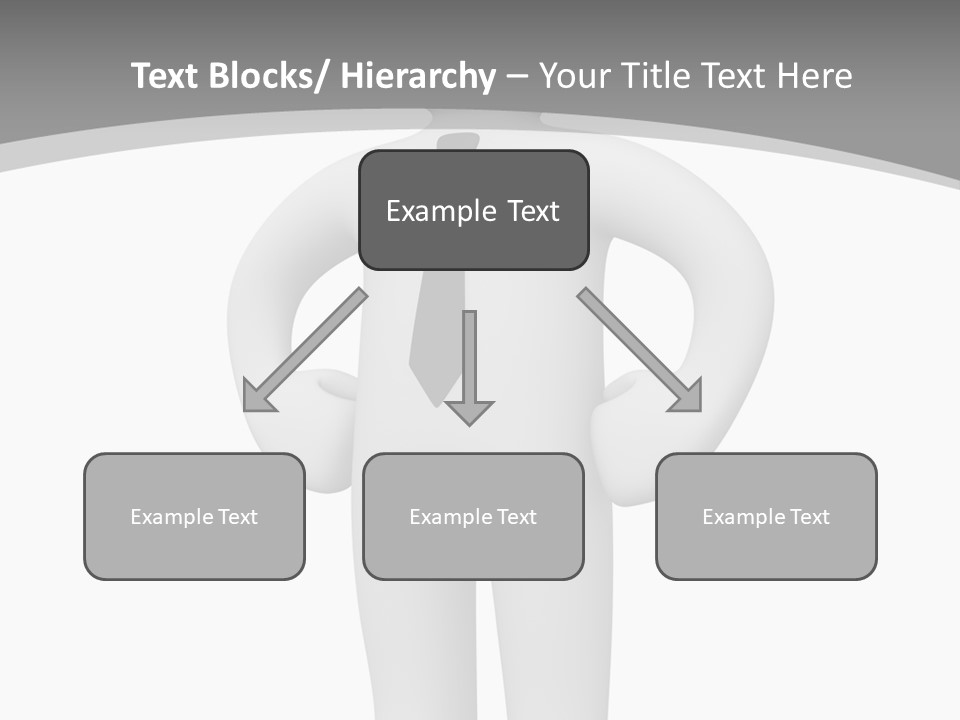 Text Blocks/ Hierarchy – Your Title Text Here

Example Text

Example Text

Example Text

Example Text